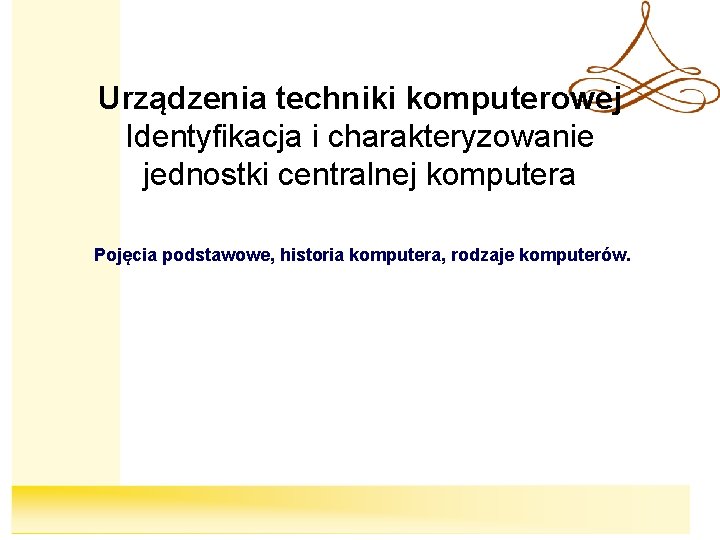 Urządzenia techniki komputerowej
Identyfikacja i charakteryzowanie jednostki centralnej komputera

Pojęcia podstawowe, historia komputera, rodzaje komputerów.